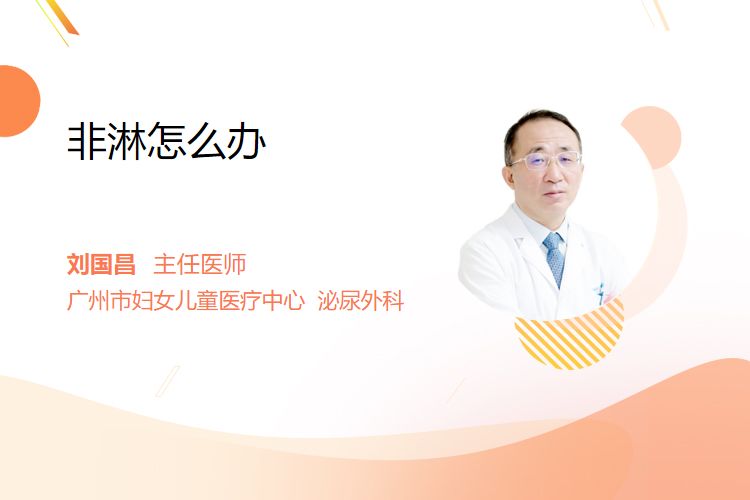 非淋怎么办

刘国昌 主任医师
广州市妇女儿童医疗中心 泌尿外科